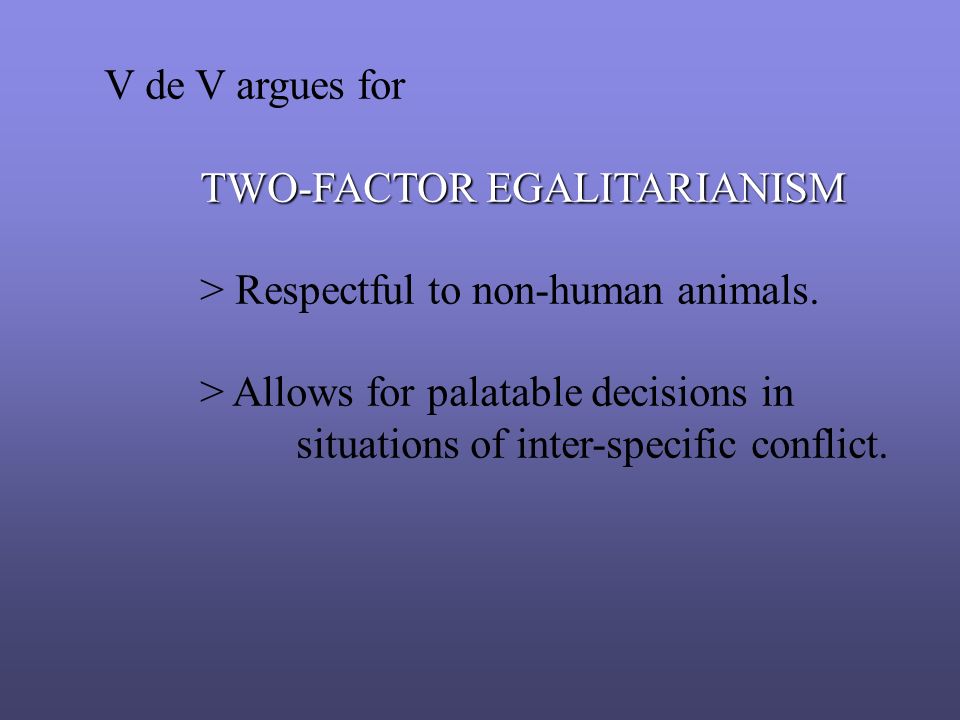 V de V argues for

TWO-FACTOR EGALITARIANISM

> Respectful to non-human animals.

> Allows for palatable decisions in situations of inter-specific conflict.